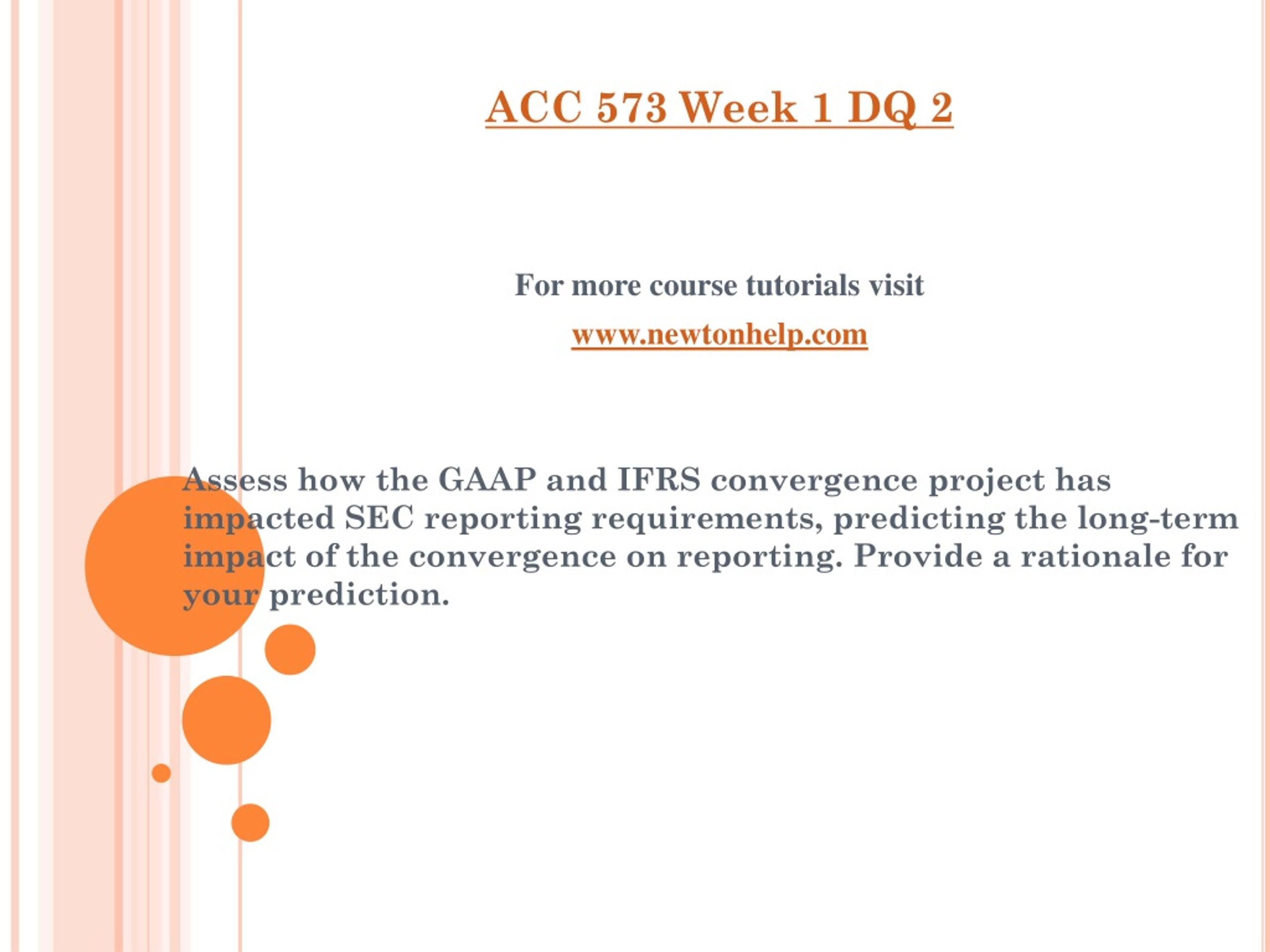 ACC 573 Week 1 DQ 2

For more course tutorials visit

www.newtonhelp.com

Assess how the GAAP and IFRS convergence project has impacted SEC reporting requirements, predicting the long-term impact of the convergence on reporting. Provide a rationale for your prediction.